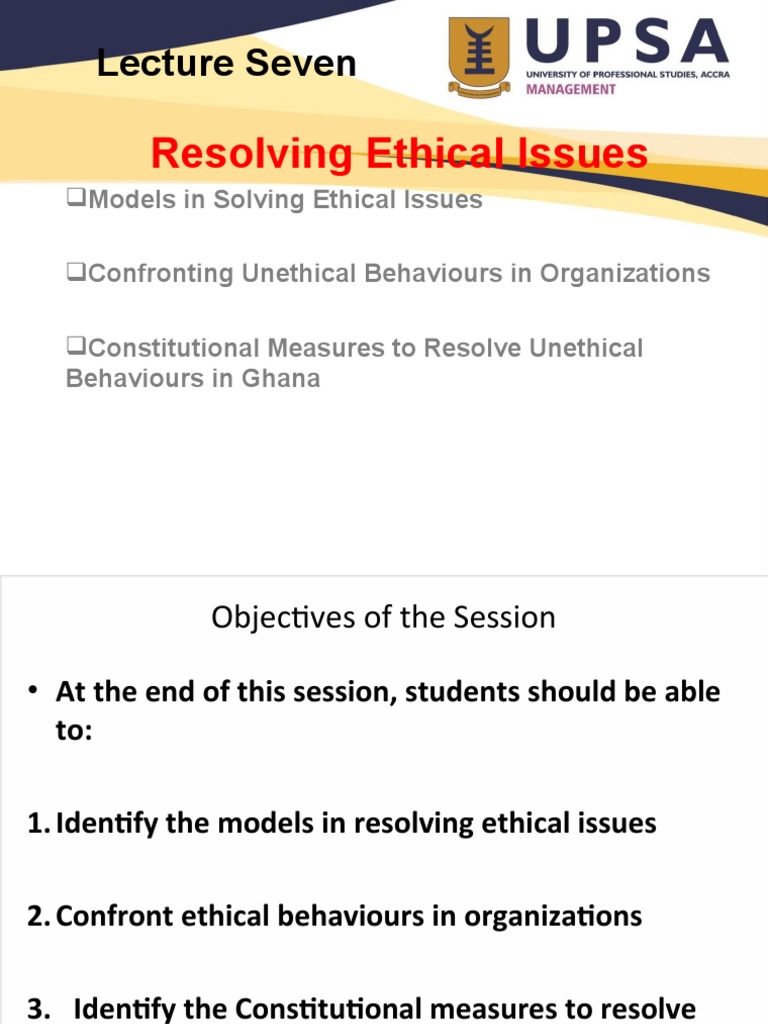 Lecture Seven

UPSA
UNIVERSITY OF PROFESSIONAL STUDIES, ACCRA
MANAGEMENT

Resolving Ethical Issues

❑Models in Solving Ethical Issues

❑Confronting Unethical Behaviours in Organizations

❑Constitutional Measures to Resolve Unethical Behaviours in Ghana

Objectives of the Session

• At the end of this session, students should be able to:

1. Identify the models in resolving ethical issues

2. Confront ethical behaviours in organizations

3. Identify the Constitutional measures to resolve